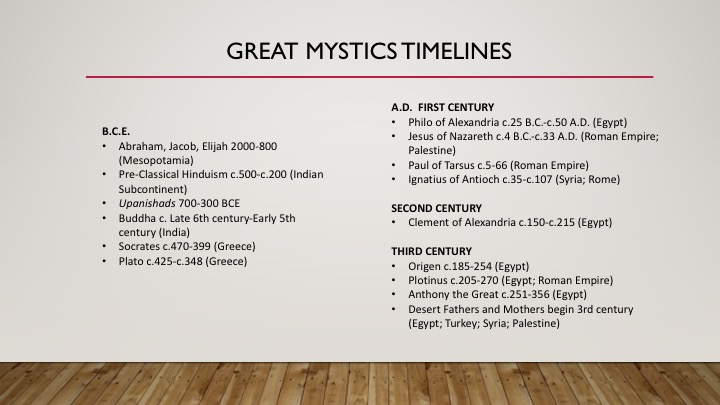 GREAT MYSTICS TIMELINES

B.C.E.
• Abraham, Jacob, Elijah 2000-800 (Mesopotamia)
• Pre-Classical Hinduism c.500-c.200 (Indian Subcontinent)
• Upanishads 700-300 BCE
• Buddha c. Late 6th century-Early 5th century (India)
• Socrates c.470-399 (Greece)
• Plato c.425-c.348 (Greece)

A.D. FIRST CENTURY
• Philo of Alexandria c.25 B.C.-c.50 A.D. (Egypt)
• Jesus of Nazareth c.4 B.C.-c.33 A.D. (Roman Empire; Palestine)
• Paul of Tarsus c.5-66 (Roman Empire)
• Ignatius of Antioch c.35-c.107 (Syria; Rome)

SECOND CENTURY
• Clement of Alexandria c.150-c.215 (Egypt)

THIRD CENTURY
• Origen c.185-254 (Egypt)
• Plotinus c.205-270 (Egypt; Roman Empire)
• Anthony the Great c.251-356 (Egypt)
• Desert Fathers and Mothers begin 3rd century (Egypt; Turkey; Syria; Palestine)